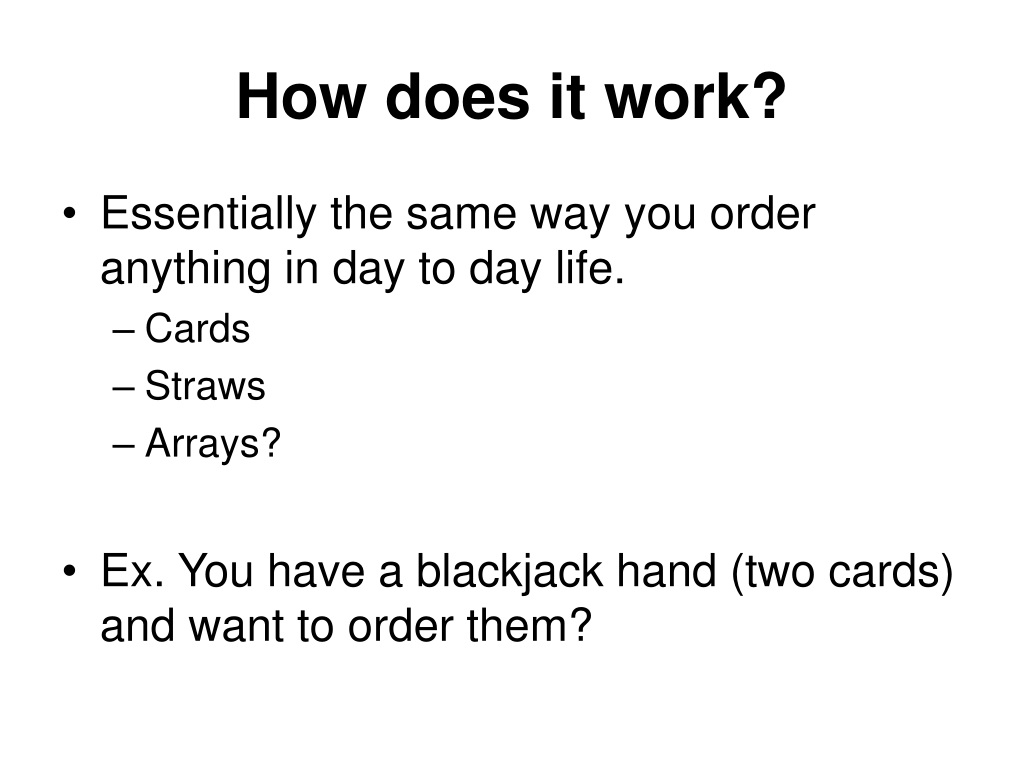 How does it work?

• Essentially the same way you order anything in day to day life.
– Cards
– Straws
– Arrays?

• Ex. You have a blackjack hand (two cards) and want to order them?